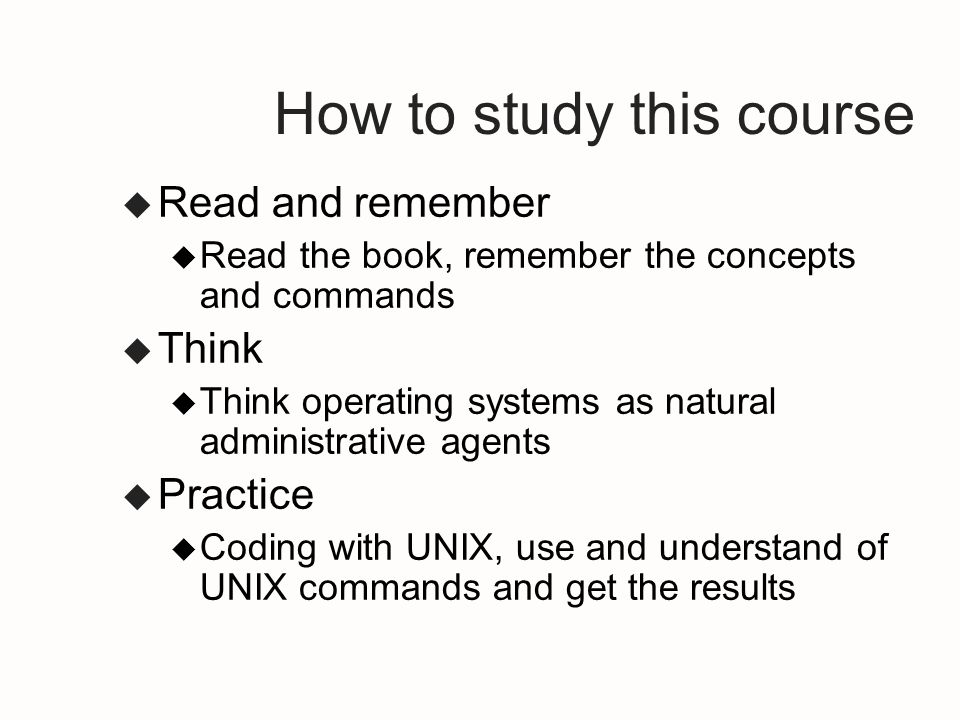 How to study this course

◆ Read and remember

◆ Read the book, remember the concepts and commands

◆ Think

◆ Think operating systems as natural administrative agents

◆ Practice

◆ Coding with UNIX, use and understand of UNIX commands and get the results